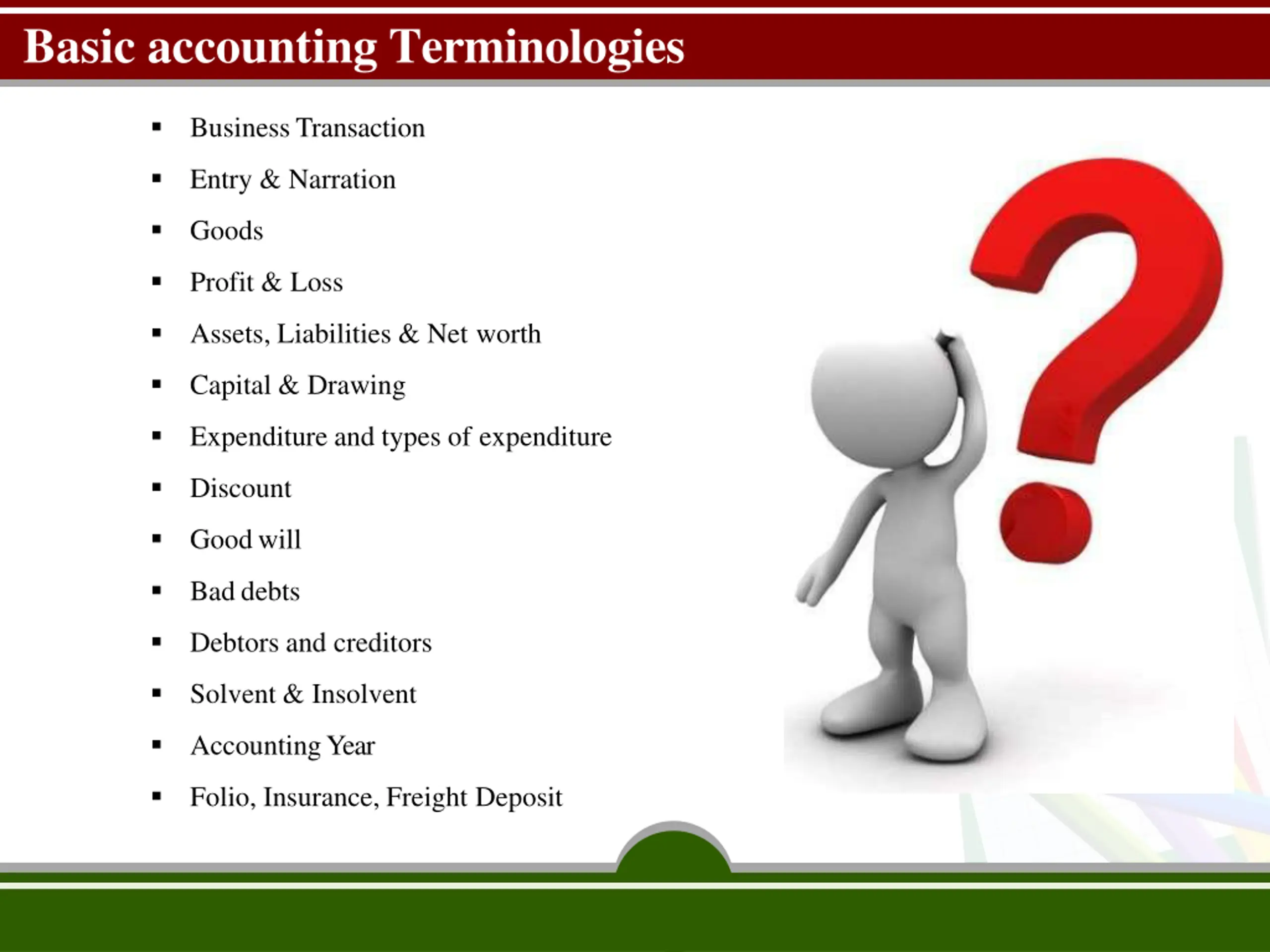 Basic accounting Terminologies

▪ Business Transaction
▪ Entry & Narration
▪ Goods
▪ Profit & Loss
▪ Assets, Liabilities & Net worth
▪ Capital & Drawing
▪ Expenditure and types of expenditure
▪ Discount
▪ Good will
▪ Bad debts
▪ Debtors and creditors
▪ Solvent & Insolvent
▪ Accounting Year
▪ Folio, Insurance, Freight Deposit